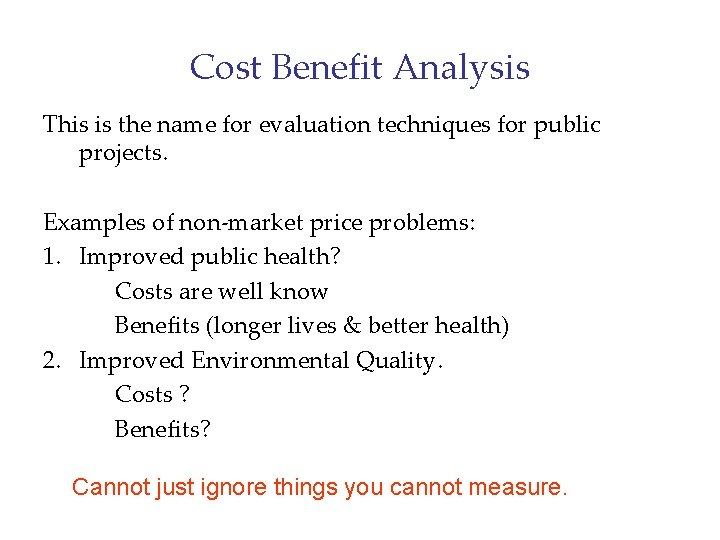 Cost Benefit Analysis

This is the name for evaluation techniques for public projects.

Examples of non-market price problems:
1. Improved public health?
Costs are well know
Benefits (longer lives & better health)
2. Improved Environmental Quality.
Costs ?
Benefits?

Cannot just ignore things you cannot measure.